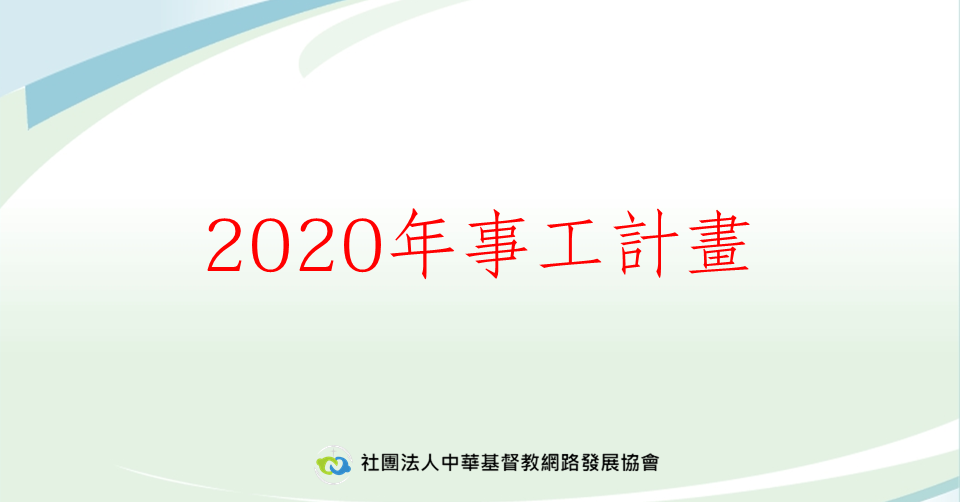 2020年事工計畫

社團法人中華基督教網路發展協會